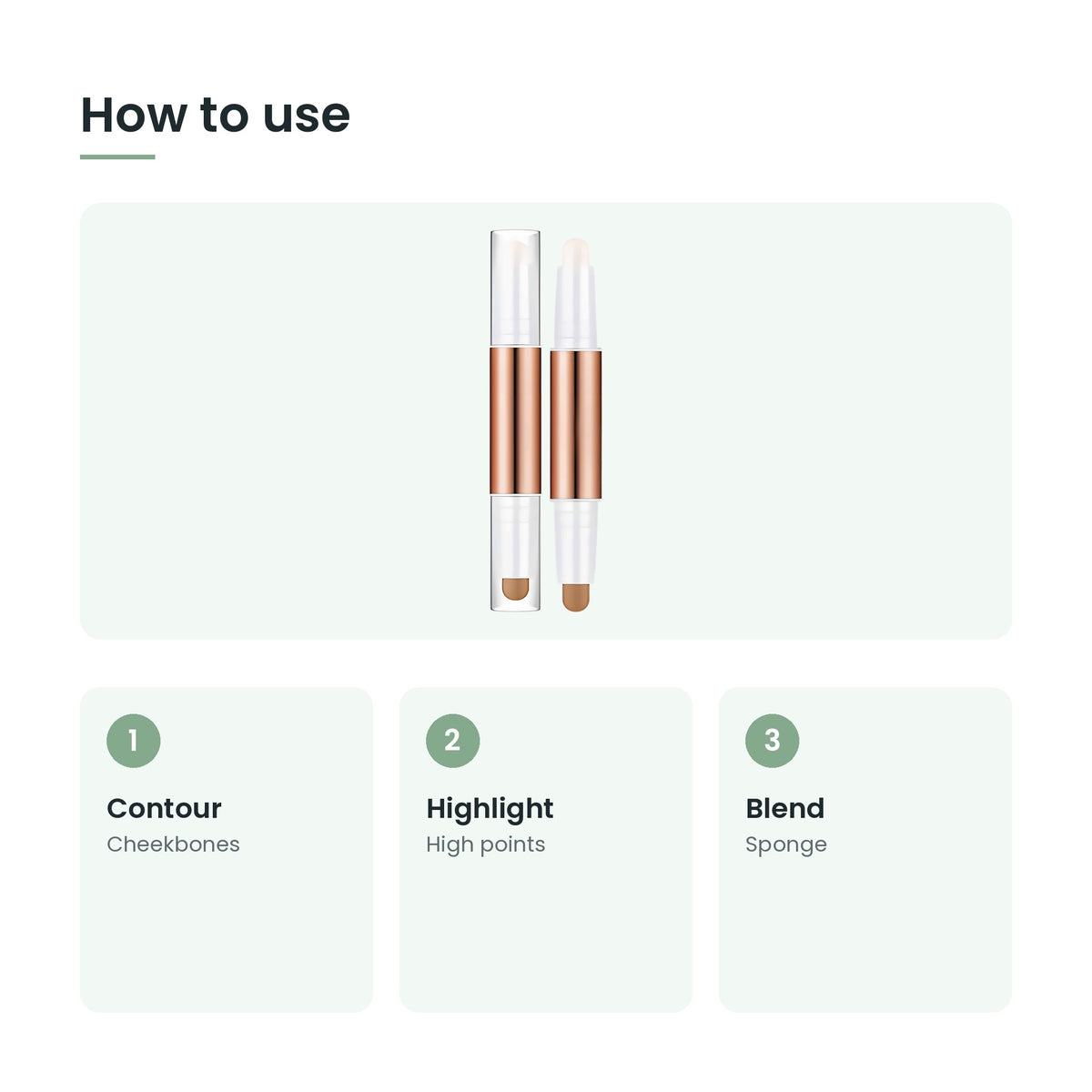 How to use

1

Contour
Cheekbones

2

Highlight
High points

3

Blend
Sponge